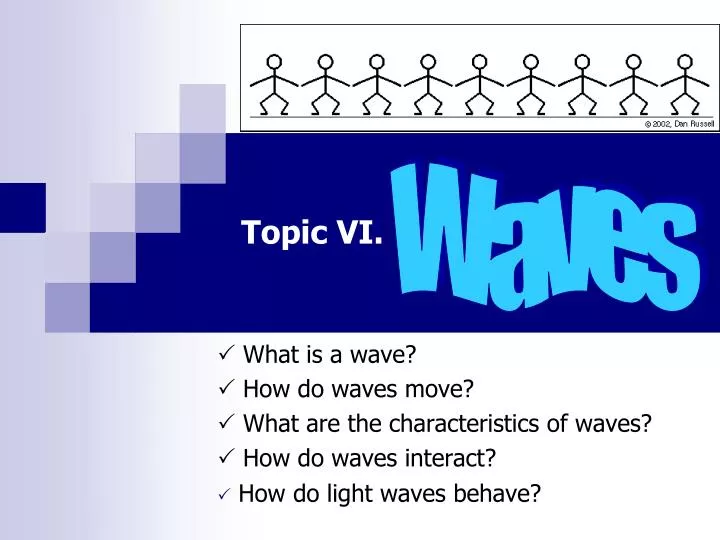 © 2002, Dan Russell

Topic VI. Waves

✓ What is a wave?
✓ How do waves move?
✓ What are the characteristics of waves?
✓ How do waves interact?
✓ How do light waves behave?